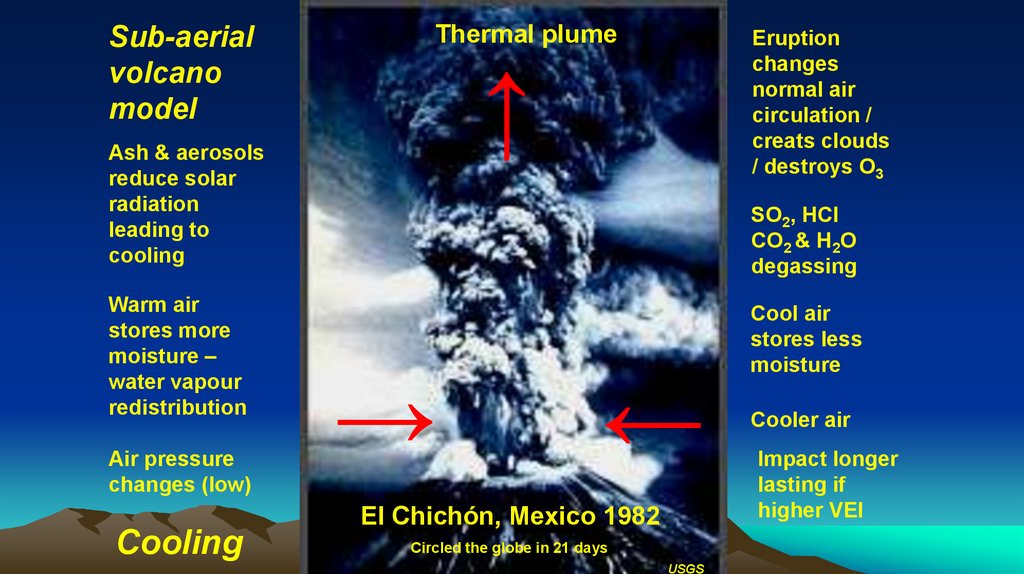 Sub-aerial volcano model

Ash & aerosols reduce solar radiation leading to cooling

Warm air stores more moisture – water vapour redistribution

Air pressure changes (low)

Cooling

Thermal plume

El Chichón, Mexico 1982

Circled the globe in 21 days

USGS

Eruption changes normal air circulation / creats clouds / destroys $O_3$

$SO_2$, HCl $CO_2$ & $H_2O$ degassing

Cool air stores less moisture

Cooler air

Impact longer lasting if higher VEI